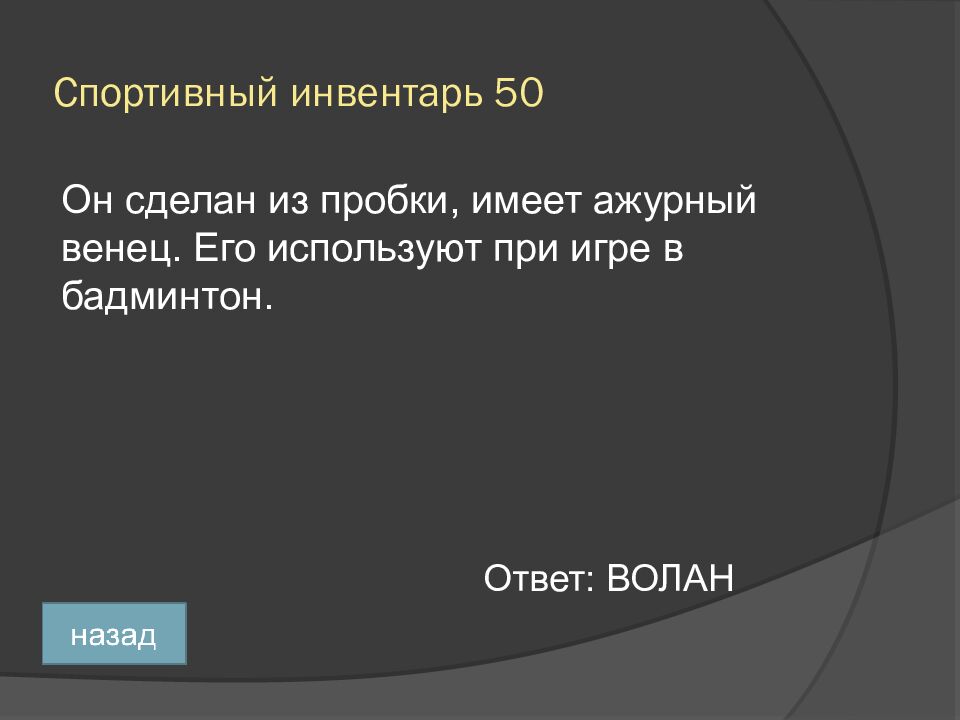 Спортивный инвентарь 50

Он сделан из пробки, имеет ажурный венец. Его используют при игре в бадминтон.

Ответ: ВОЛАН

назад